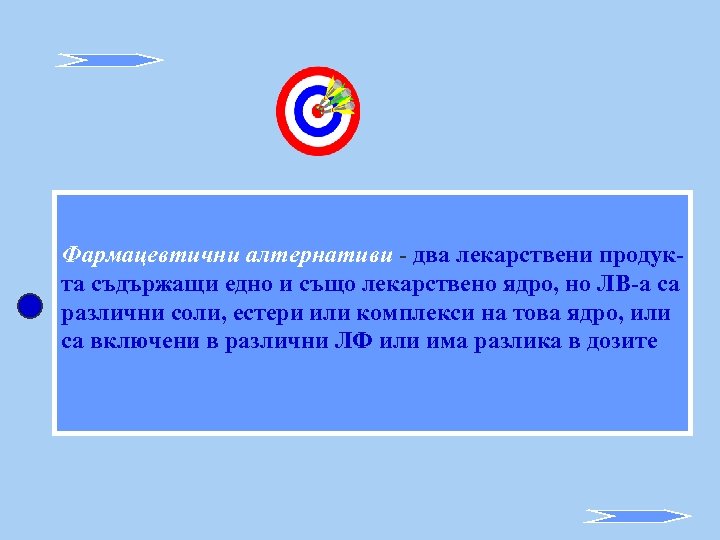 Фармацевтични алтернативи - два лекарствени продукта съдържащи едно и също лекарствено ядро, но ЛВ-а са различни соли, естери или комплекси на това ядро, или са включени в различни ЛФ или има разлика в дозите